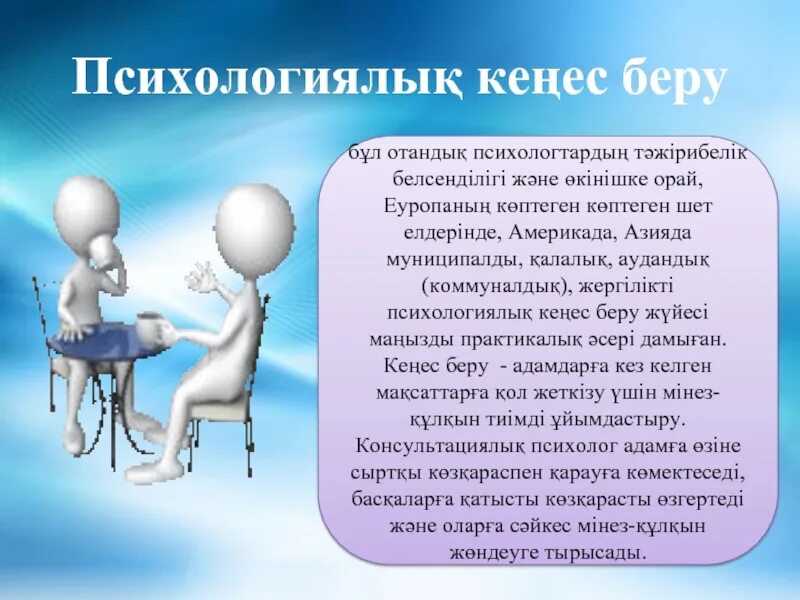 Психологиялық кеңес беру

бұл отандық психологтардың тәжірибелік белсенділігі және өкінішке орай, Еуропаның көптеген көптеген шет елдерінде, Америкада, Азияда муниципалды, қалалық, аудандық (коммуналдық), жергілікті психологиялық кеңес беру жүйесі маңызды практикалық әсері дамыған. Кеңес беру - адамдарға кез келген мақсаттарға қол жеткізу үшін мінез-құлқын тиімді ұйымдастыру. Консультациялық психолог адамға өзіне сыртқы көзқараспен қарауға көмектеседі, басқаларға қатысты көзқарасты өзгертеді және оларға сәйкес мінез-құлқын жөндеуге тырысады.